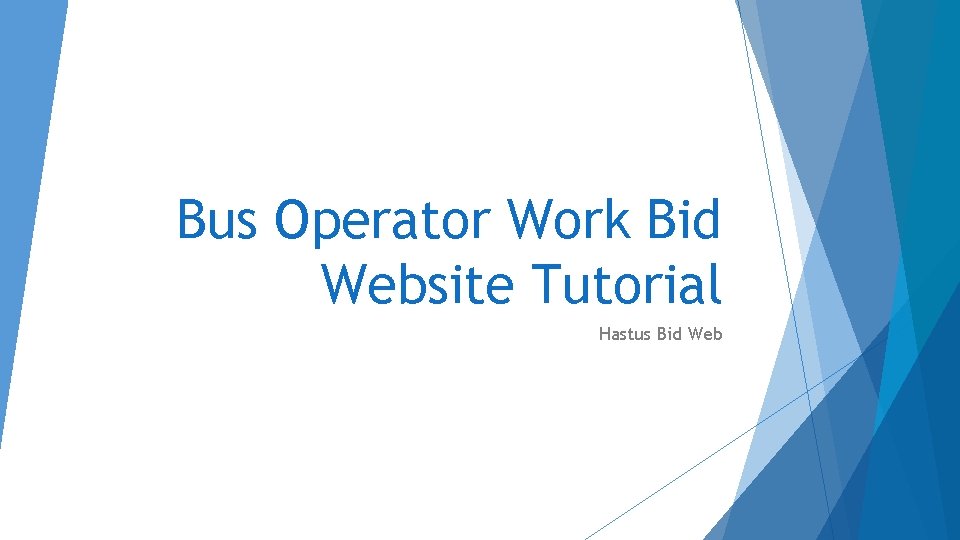 Bus Operator Work Bid Website Tutorial

Hastus Bid Web